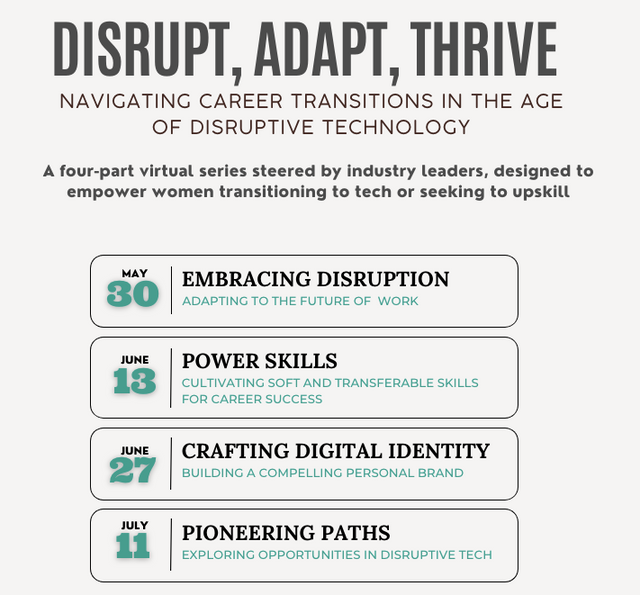 DISRUPT, ADAPT, THRIVE

NAVIGATING CAREER TRANSITIONS IN THE AGE OF DISRUPTIVE TECHNOLOGY

A four-part virtual series steered by industry leaders, designed to empower women transitioning to tech or seeking to upskill

MAY 30

EMBRACING DISRUPTION

ADAPTING TO THE FUTURE OF WORK

JUNE 13

POWER SKILLS

CULTIVATING SOFT AND TRANSFERABLE SKILLS FOR CAREER SUCCESS

JUNE 27

CRAFTING DIGITAL IDENTITY

BUILDING A COMPELLING PERSONAL BRAND

JULY 11

PIONEERING PATHS

EXPLORING OPPORTUNITIES IN DISRUPTIVE TECH